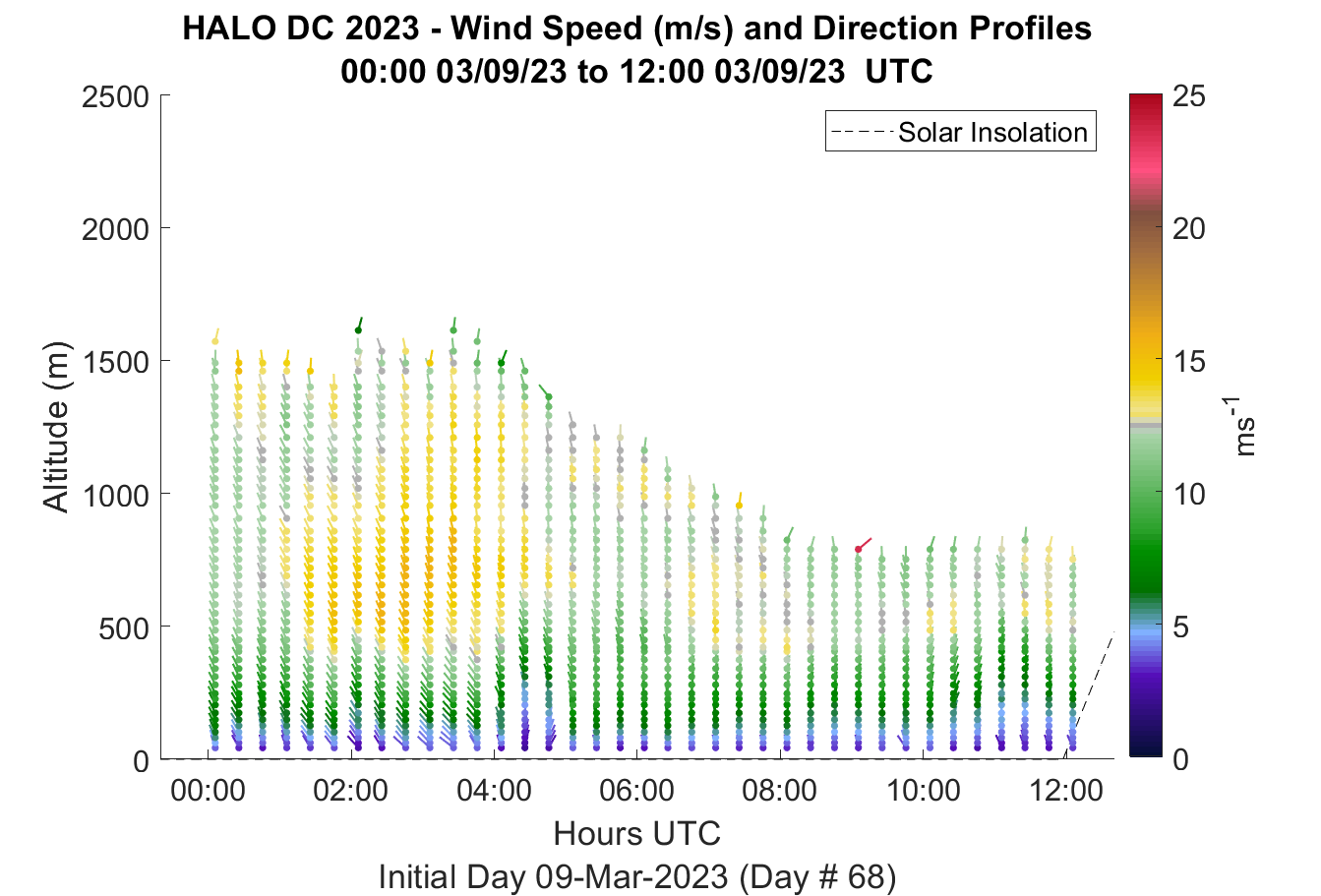 HALO DC 2023 - Wind Speed (m/s) and Direction Profiles
00:00 03/09/23 to 12:00 03/09/23 UTC

Solar Insolation

Altitude (m)

2500
2000
1500
1000
500
0

00:00
02:00
04:00
06:00
08:00
10:00
12:00

Hours UTC

Initial Day 09-Mar-2023 (Day # 68)

25
20
15
10
5
0

$ms^{-1}$